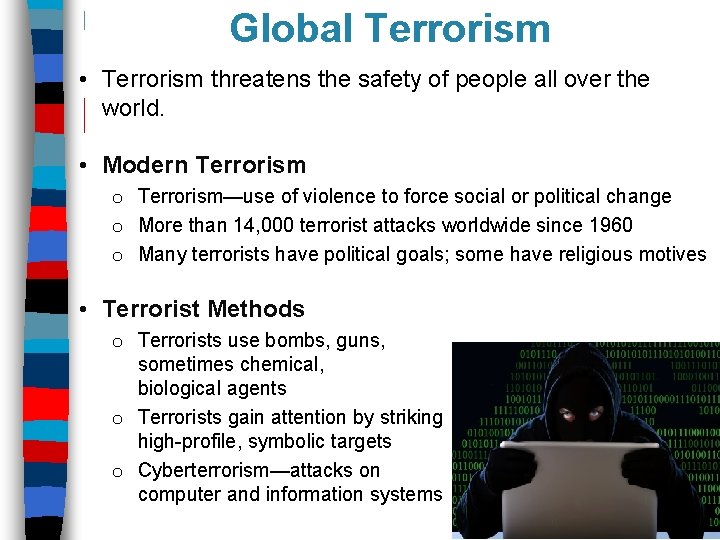 Global Terrorism

• Terrorism threatens the safety of people all over the world.

• Modern Terrorism
o Terrorism—use of violence to force social or political change
o More than 14,000 terrorist attacks worldwide since 1960
o Many terrorists have political goals; some have religious motives

• Terrorist Methods
o Terrorists use bombs, guns, sometimes chemical, biological agents
o Terrorists gain attention by striking high-profile, symbolic targets
o Cyberterrorism—attacks on computer and information systems